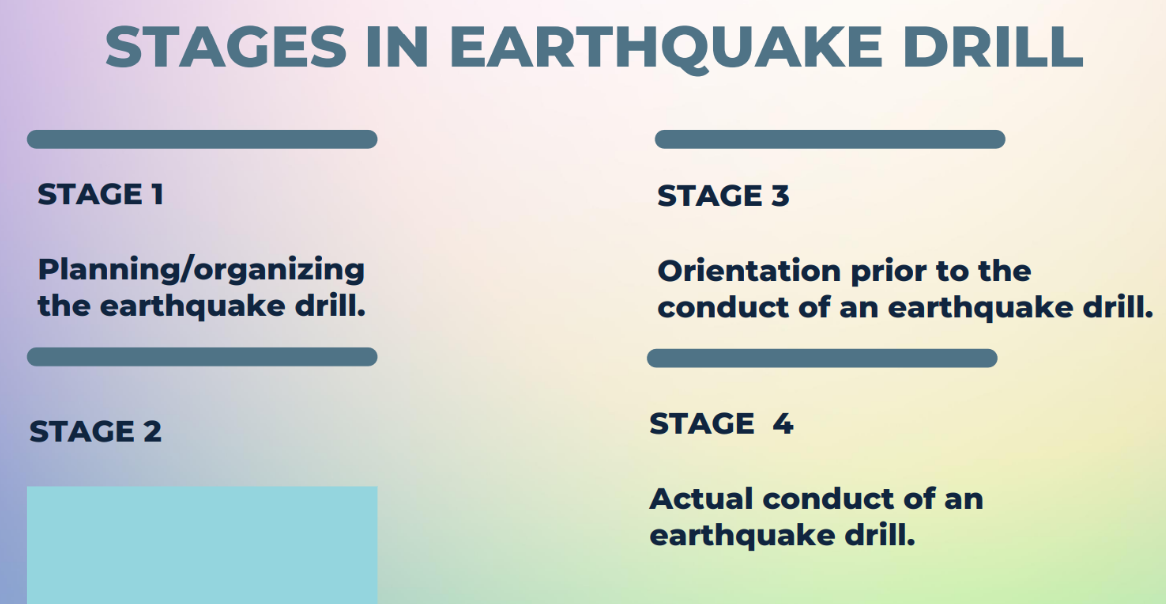 STAGES IN EARTHQUAKE DRILL

STAGE 1

Planning/organizing the earthquake drill.

STAGE 2

STAGE 3

Orientation prior to the conduct of an earthquake drill.

STAGE 4

Actual conduct of an earthquake drill.